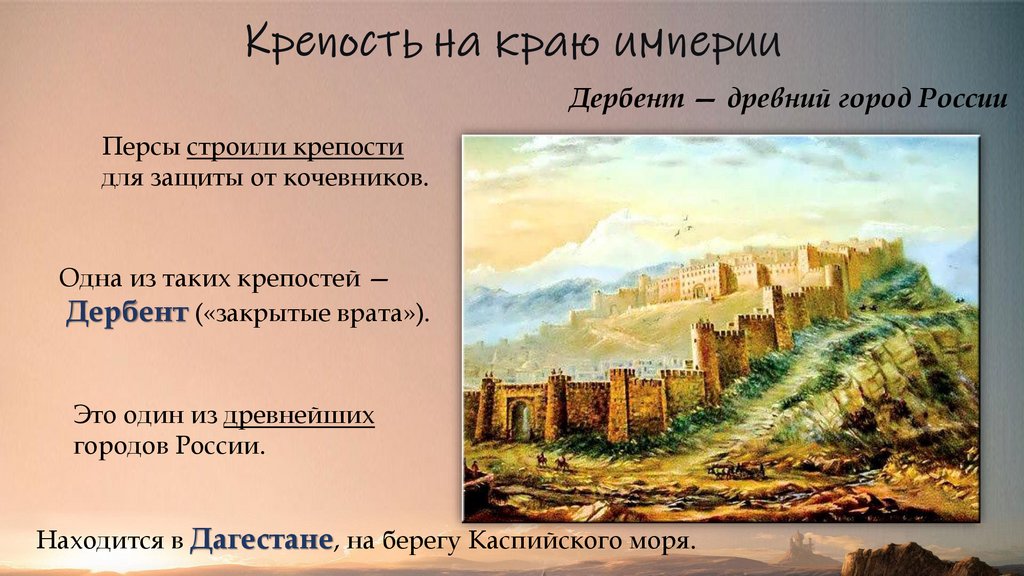 Крепость на краю империи

Дербент — древний город России

Персы строили крепости для защиты от кочевников.

Одна из таких крепостей — Дербент («закрытые врата»).

Это один из древнейших городов России.

Находится в Дагестане, на берегу Каспийского моря.